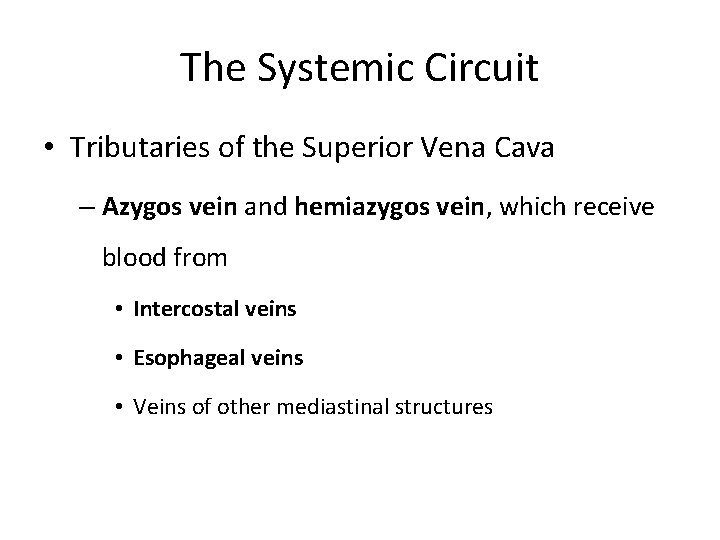 The Systemic Circuit

• Tributaries of the Superior Vena Cava

– Azygos vein and hemiazygos vein, which receive blood from

• Intercostal veins

• Esophageal veins

• Veins of other mediastinal structures